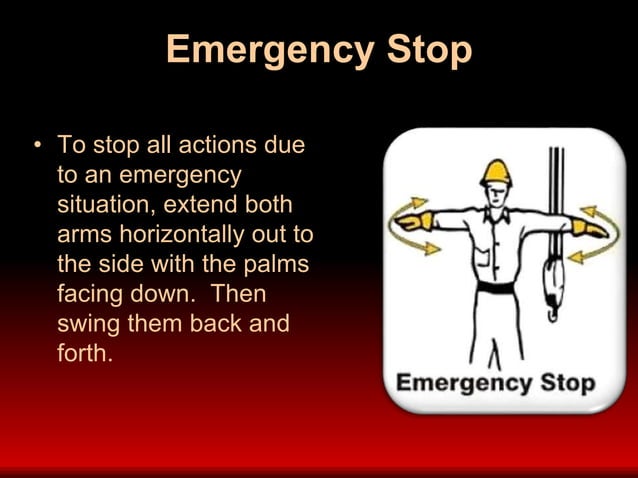 Emergency Stop

• To stop all actions due to an emergency situation, extend both arms horizontally out to the side with the palms facing down. Then swing them back and forth.

Emergency Stop